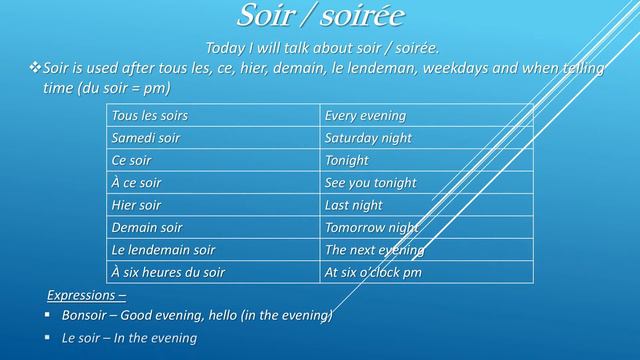 Soir / soirée

Today I will talk about soir / soirée.

❖Soir is used after tous les, ce, hier, demain, le lendeman, weekdays and when telling time (du soir = pm)

| Tous les soirs | Every evening |
|---|---|
| Samedi soir | Saturday night |
| Ce soir | Tonight |
| À ce soir | See you tonight |
| Hier soir | Last night |
| Demain soir | Tomorrow night |
| Le lendemain soir | The next evening |
| À six heures du soir | At six o'clock pm |

Expressions –

▪ Bonsoir – Good evening, hello (in the evening)

▪ Le soir – In the evening